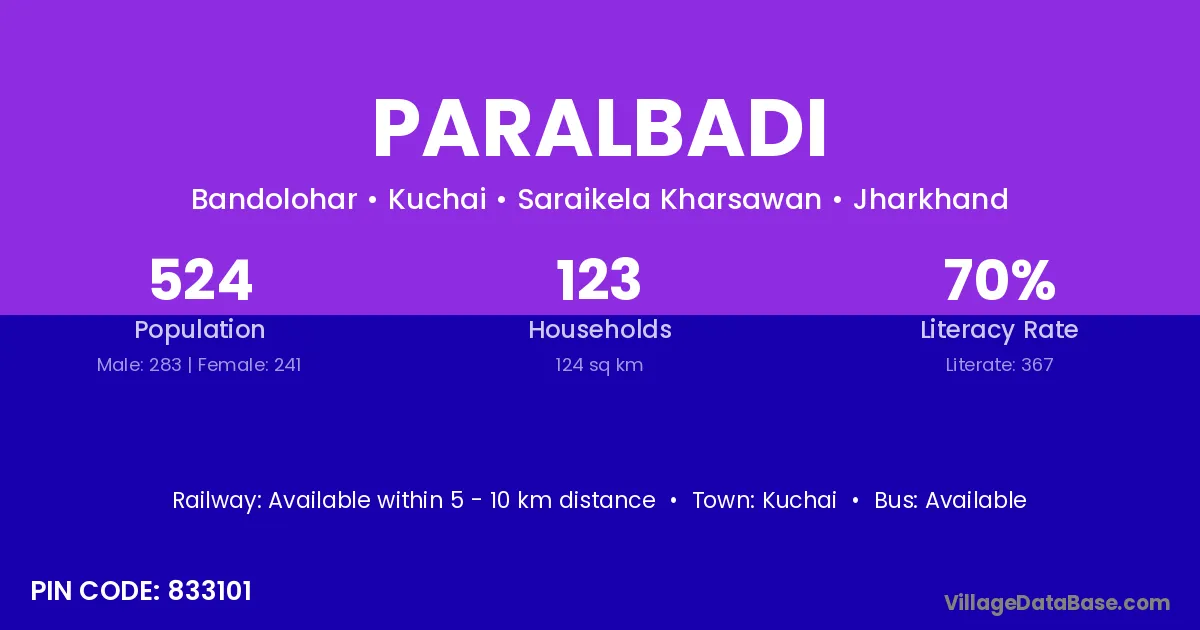 PARALBADI

Bandolohar • Kuchai • Saraikela Kharsawan • Jharkhand

524
Population
Male: 283 | Female: 241

123
Households
124 sq km

70%
Literacy Rate
Literate: 367

Railway: Available within 5 - 10 km distance • Town: Kuchai • Bus: Available

PIN CODE: 833101

VillageDataBase.com